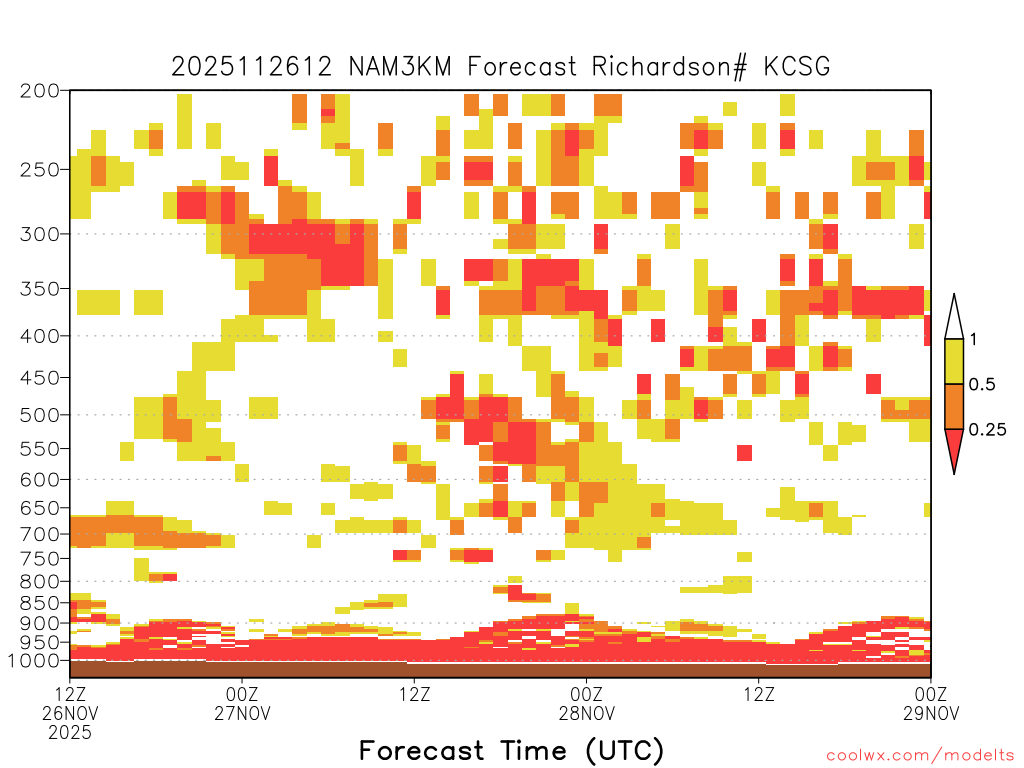 2025112612 NAM3KM Forecast Richardson# KCSG

200
250
300
350
400
450
500
550
600
650
700
750
800
850
900
950
1000

1
0.5
0.25

12Z 26NOV 2025
00Z 27NOV
12Z
00Z 28NOV
12Z
00Z 29NOV

Forecast Time (UTC)

coolwx.com/modelts